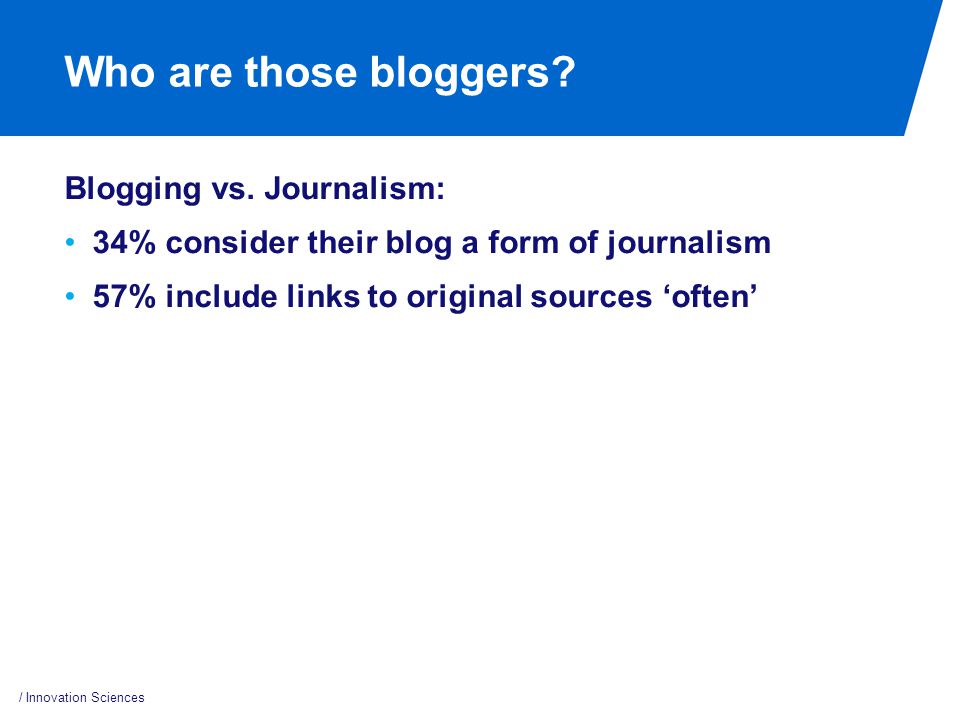 Who are those bloggers?

Blogging vs. Journalism:

• 34% consider their blog a form of journalism
• 57% include links to original sources ‘often’

/ Innovation Sciences